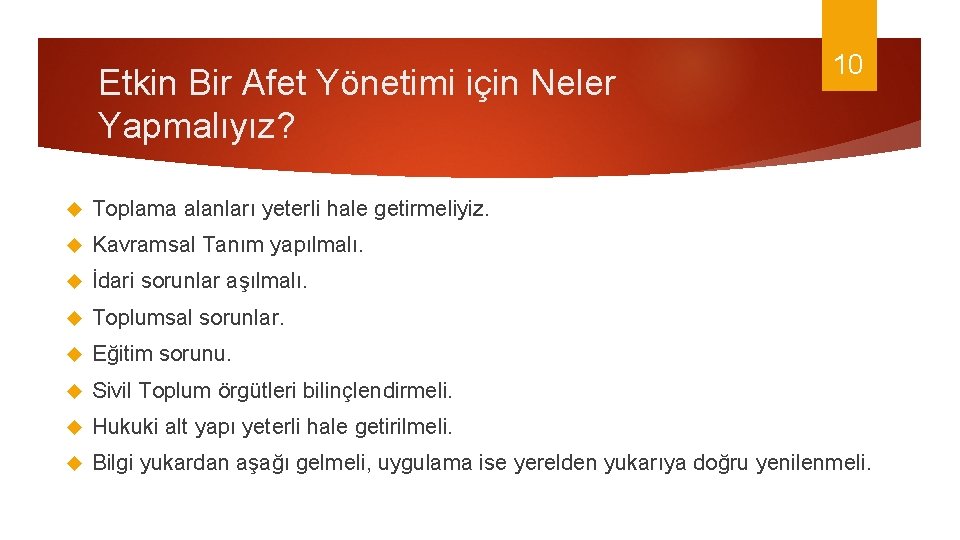 Etkin Bir Afet Yönetimi için Neler Yapmalıyız?

10

Toplama alanları yeterli hale getirmeliyiz.

Kavramsal Tanım yapılmalı.

İdari sorunlar aşılmalı.

Toplumsal sorunlar.

Eğitim sorunu.

Sivil Toplum örgütleri bilinçlendirmeli.

Hukuki alt yapı yeterli hale getirilmeli.

Bilgi yukardan aşağı gelmeli, uygulama ise yerelden yukarıya doğru yenilenmeli.